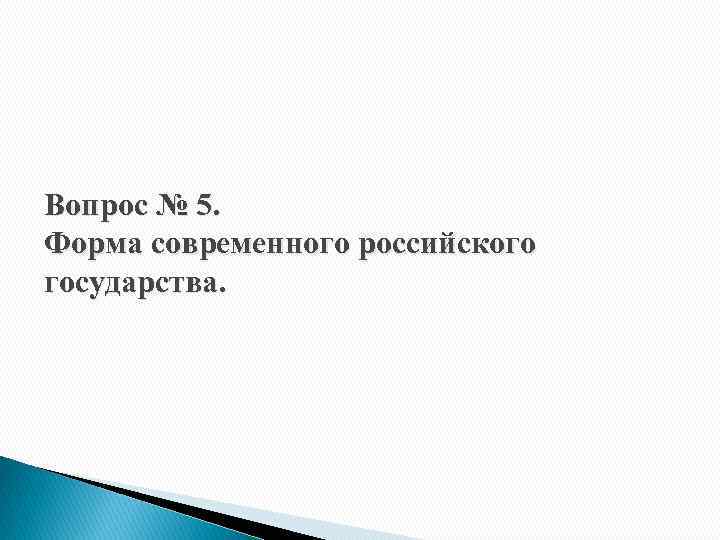 Вопрос № 5.
Форма современного российского государства.